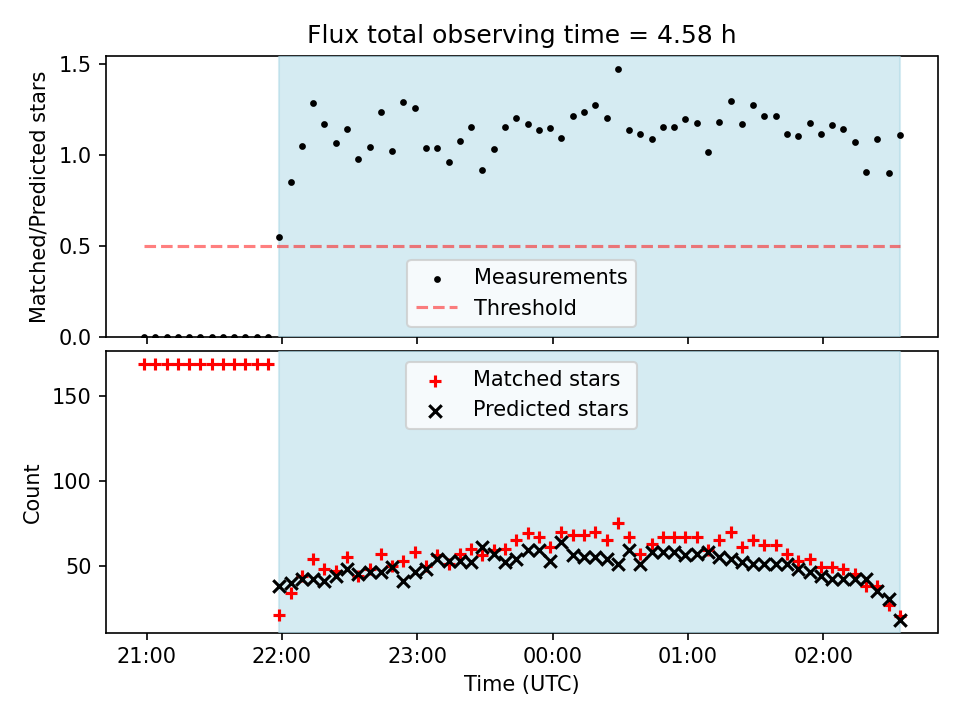 Flux total observing time = 4.58 h

Matched/Predicted stars

1.5
1.0
0.5
0.0

Measurements
Threshold

Matched stars
Predicted stars

Count

150
100
50

21:00
22:00
23:00
00:00
01:00
02:00

Time (UTC)